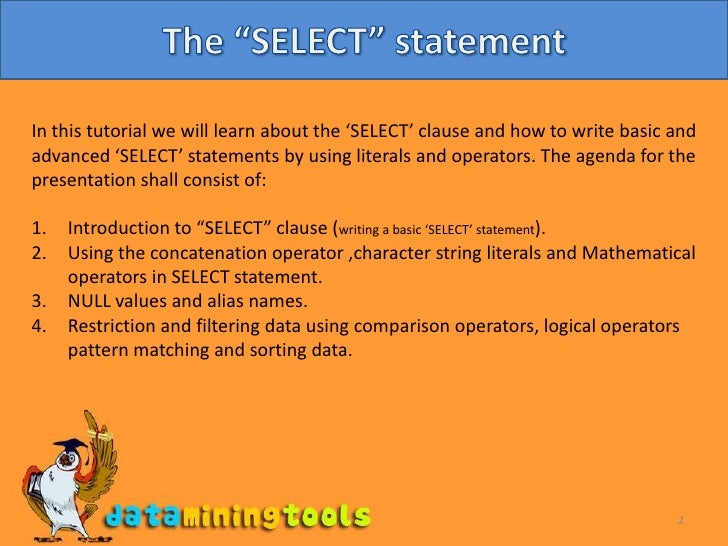 The “SELECT” statement

In this tutorial we will learn about the ‘SELECT’ clause and how to write basic and advanced ‘SELECT’ statements by using literals and operators. The agenda for the presentation shall consist of:

1. Introduction to “SELECT” clause (writing a basic ‘SELECT’ statement).
2. Using the concatenation operator ,character string literals and Mathematical operators in SELECT statement.
3. NULL values and alias names.
4. Restriction and filtering data using comparison operators, logical operators pattern matching and sorting data.

dataminingtools

2